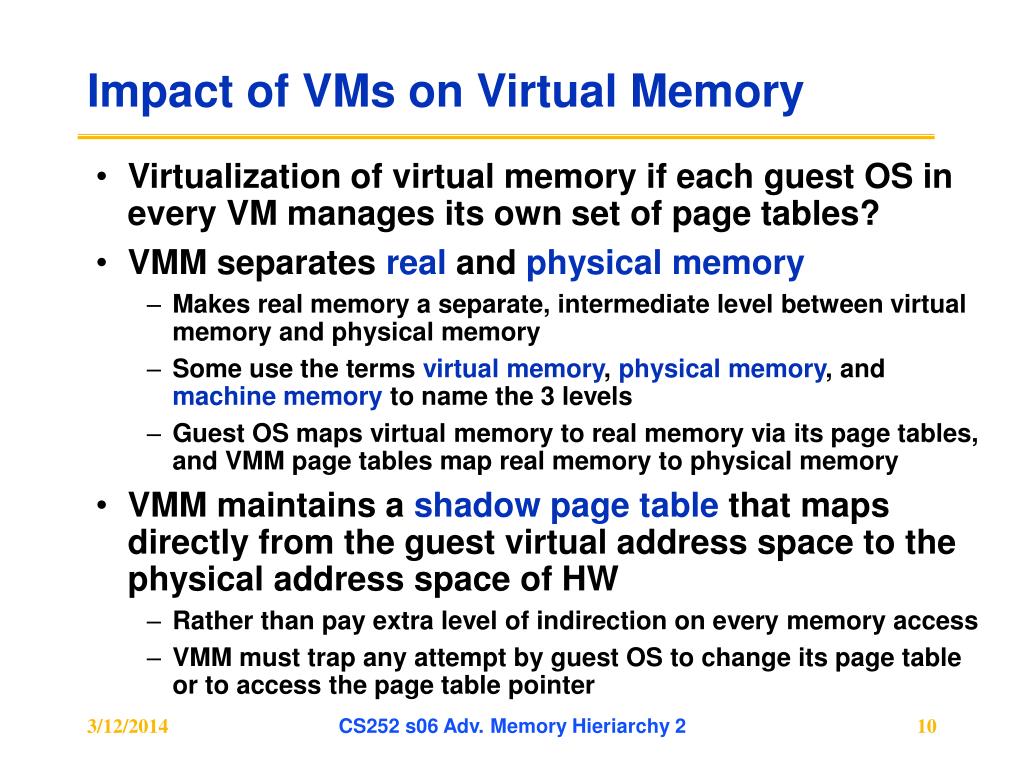 Impact of VMs on Virtual Memory

• Virtualization of virtual memory if each guest OS in every VM manages its own set of page tables?
• VMM separates real and physical memory
– Makes real memory a separate, intermediate level between virtual memory and physical memory
– Some use the terms virtual memory, physical memory, and machine memory to name the 3 levels
– Guest OS maps virtual memory to real memory via its page tables, and VMM page tables map real memory to physical memory
• VMM maintains a shadow page table that maps directly from the guest virtual address space to the physical address space of HW
– Rather than pay extra level of indirection on every memory access
– VMM must trap any attempt by guest OS to change its page table or to access the page table pointer

3/12/2014 CS252 s06 Adv. Memory Hieriarchy 2 10